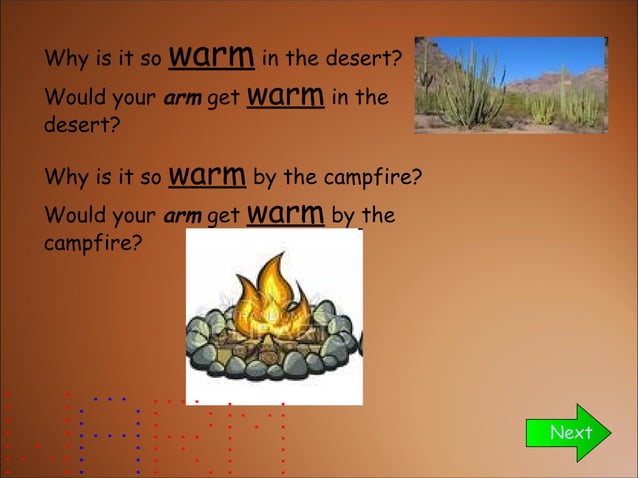 Why is it so warm in the desert?

Would your arm get warm in the desert?

Why is it so warm by the campfire?

Would your arm get warm by the campfire?

Next